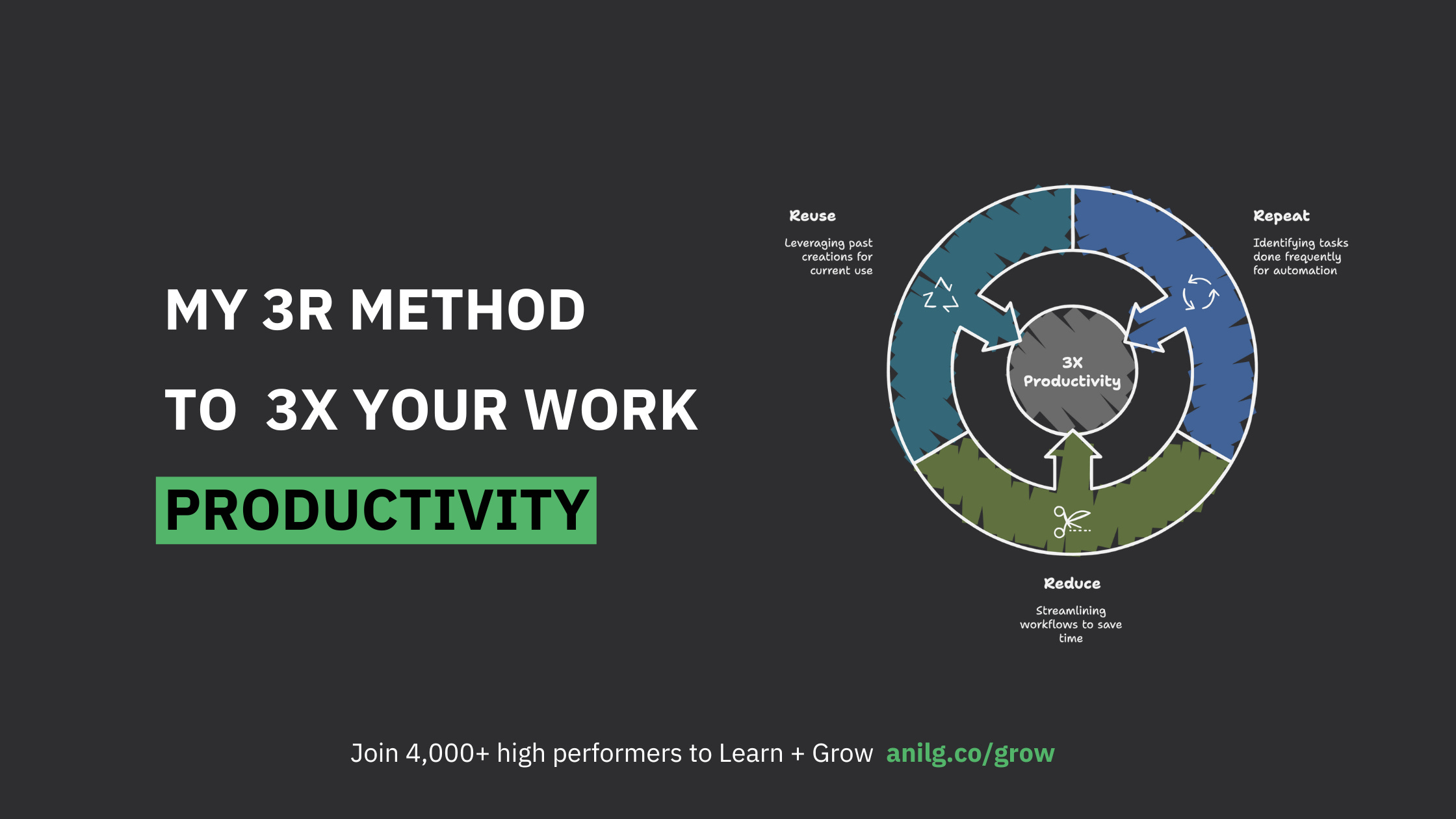 MY 3R METHOD

TO 3X YOUR WORK

PRODUCTIVITY

Reuse

Leveraging past creations for current use

Repeat

Identifying tasks done frequently for automation

3X Productivity

Reduce

Streamlining workflows to save time

Join 4,000+ high performers to Learn + Grow anilg.co/grow